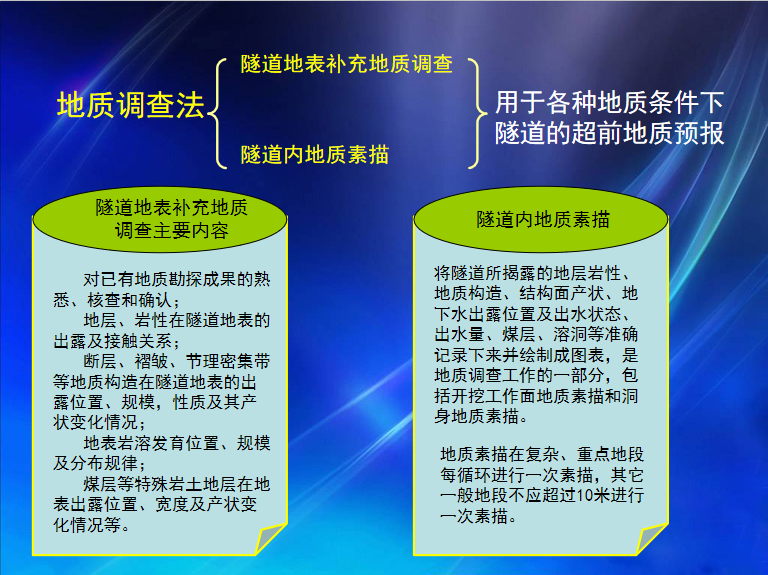 地质调查法

隧道地表补充地质调查

隧道内地质素描

用于各种地质条件下隧道的超前地质预报

隧道地表补充地质调查主要内容

对已有地质勘探成果的熟悉、核查和确认；

地层、岩性在隧道地表的出露及接触关系；

断层、褶皱、节理密集带等地质构造在隧道地表的出露位置、规模，性质及其产状变化情况；

地表岩溶发育位置、规模及分布规律；

煤层等特殊岩土地层在地表出露位置、宽度及产状变化情况等。

隧道内地质素描

将隧道所揭露的地层岩性、地质构造、结构面产状、地下水出露位置及出水状态、出水量、煤层、溶洞等准确记录下来并绘制成图表，是地质调查工作的一部分，包括开挖工作面地质素描和洞身地质素描。

地质素描在复杂、重点地段每循环进行一次素描，其它一般地段不应超过10米进行一次素描。